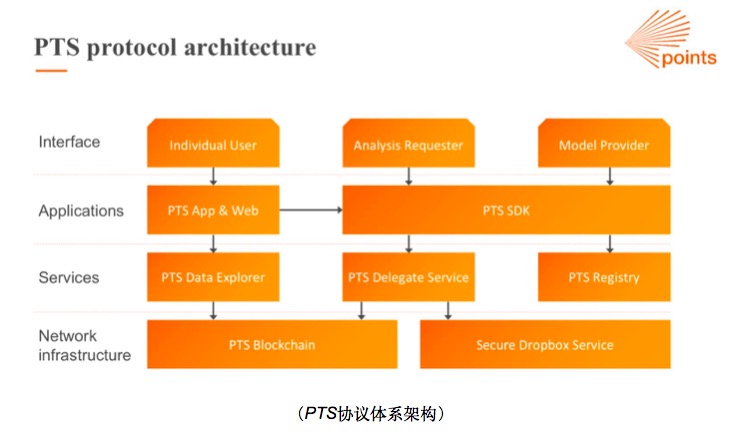 PTS protocol architecture

points

Interface

Individual User

Analysis Requester

Model Provider

Applications

PTS App & Web

PTS SDK

Services

PTS Data Explorer

PTS Delegate Service

PTS Registry

Network infrastructure

PTS Blockchain

Secure Dropbox Service

（PTS协议体系架构）